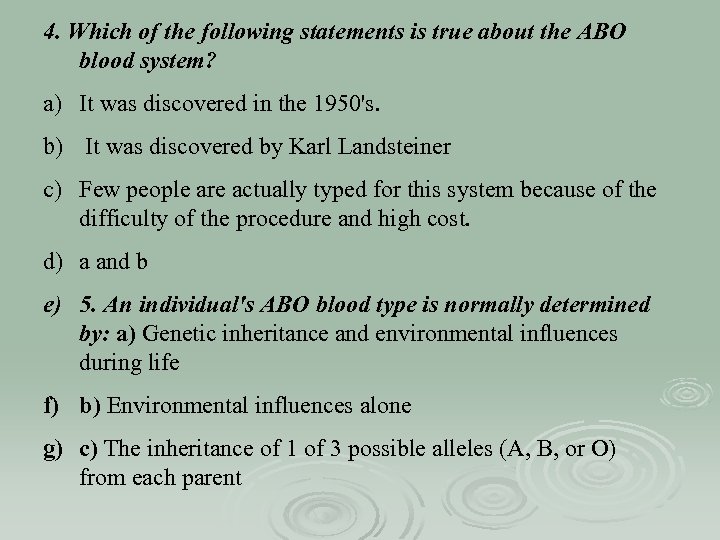 4. Which of the following statements is true about the ABO blood system?

a) It was discovered in the 1950's.

b) It was discovered by Karl Landsteiner

c) Few people are actually typed for this system because of the difficulty of the procedure and high cost.

d) a and b

e) 5. An individual's ABO blood type is normally determined by: a) Genetic inheritance and environmental influences during life

f) b) Environmental influences alone

g) c) The inheritance of 1 of 3 possible alleles (A, B, or O) from each parent